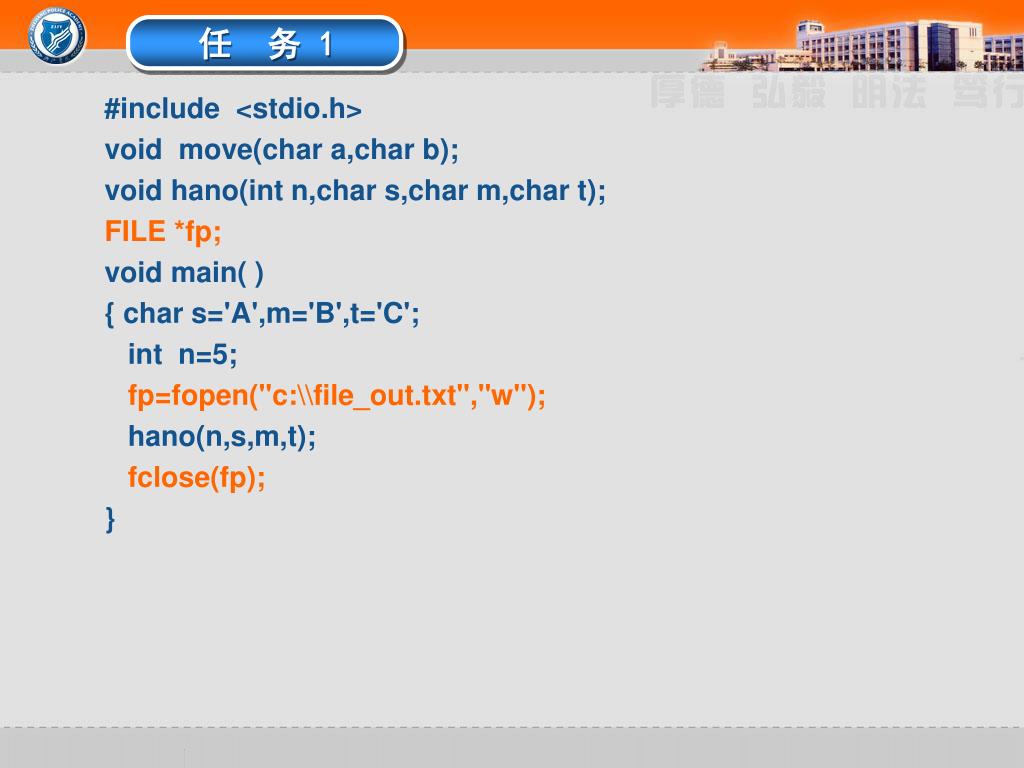 任 务 1

厚德 弘毅 明法 笃行

#include <stdio.h>
void move(char a,char b);
void hano(int n,char s,char m,char t);
FILE *fp;
void main( )
{ char s='A',m='B',t='C';
int n=5;
fp=fopen("c:\\file_out.txt","w");
hano(n,s,m,t);
fclose(fp);
}